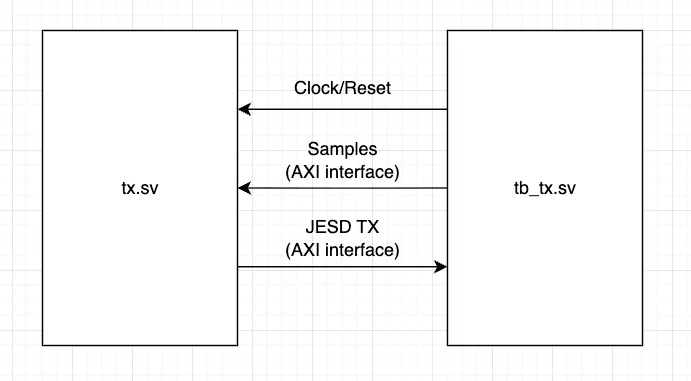 tx.sv

Clock/Reset

Samples
(AXI interface)

JESD TX
(AXI interface)

tb_tx.sv